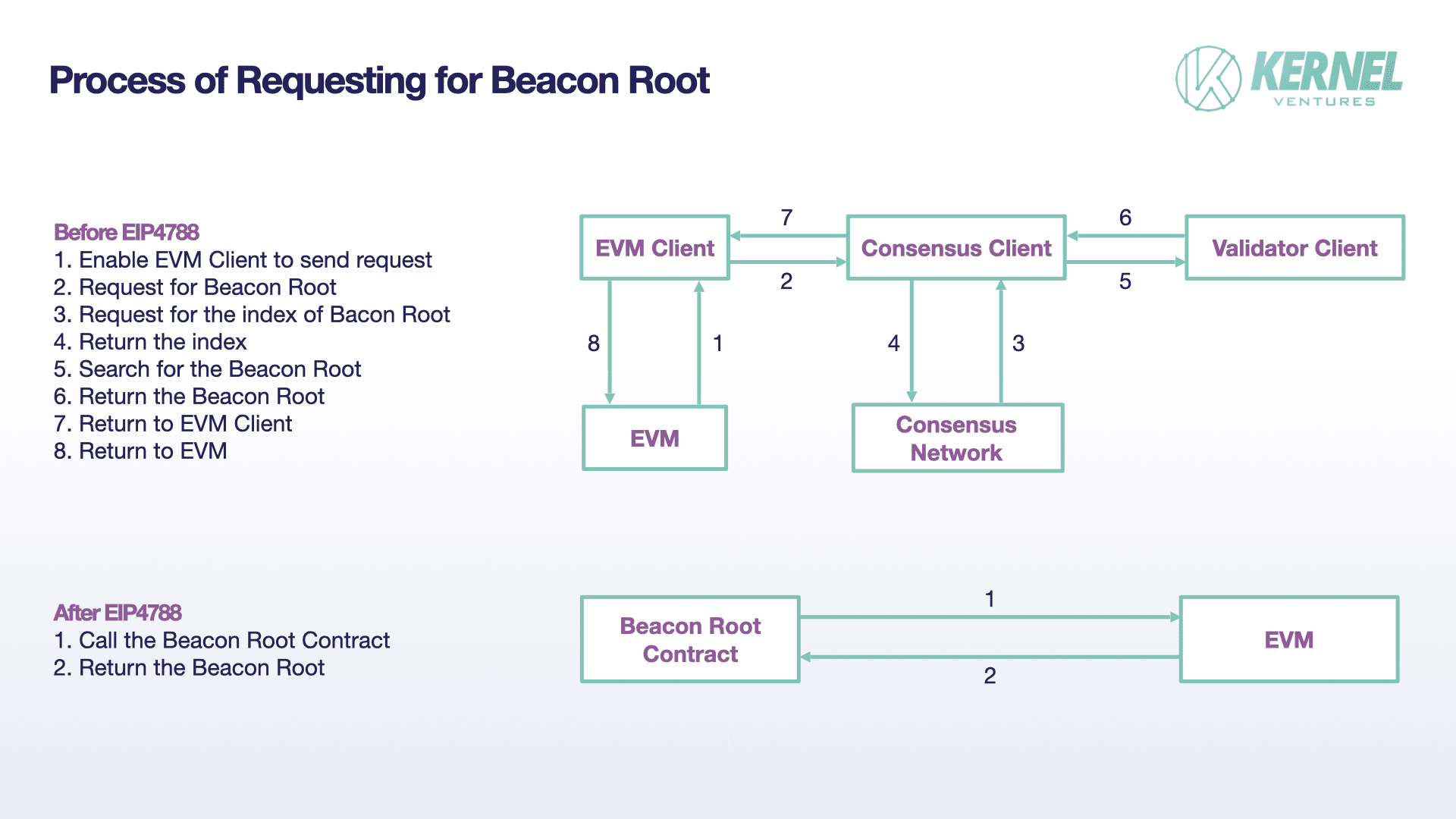 Process of Requesting for Beacon Root

KERNEL VENTURES

Before EIP4788
1. Enable EVM Client to send request
2. Request for Beacon Root
3. Request for the index of Bacon Root
4. Return the index
5. Search for the Beacon Root
6. Return the Beacon Root
7. Return to EVM Client
8. Return to EVM

EVM Client
7
2
Consensus Client
6
5
Validator Client
8
1
4
3
EVM
Consensus Network

After EIP4788
1. Call the Beacon Root Contract
2. Return the Beacon Root

Beacon Root Contract
1
2
EVM